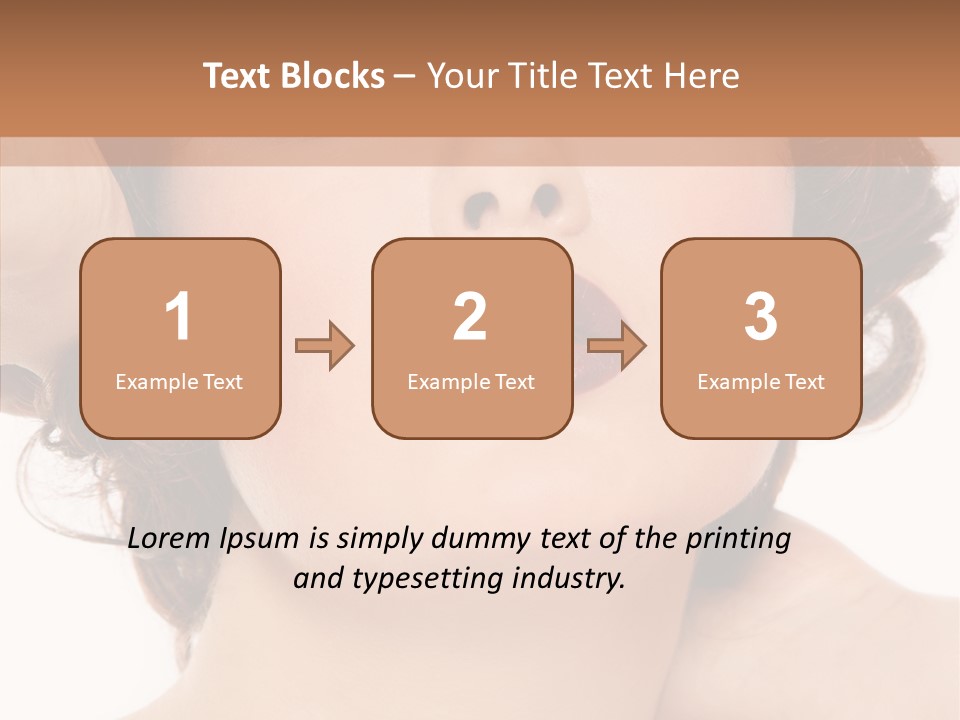 Text Blocks – Your Title Text Here

1
Example Text

2
Example Text

3
Example Text

Lorem Ipsum is simply dummy text of the printing and typesetting industry.